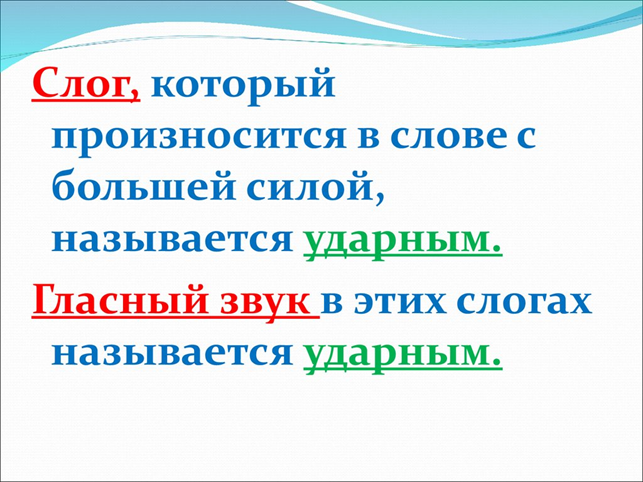 Слог, который произносится в слове с большей силой, называется ударным.

Гласный звук в этих слогах называется ударным.